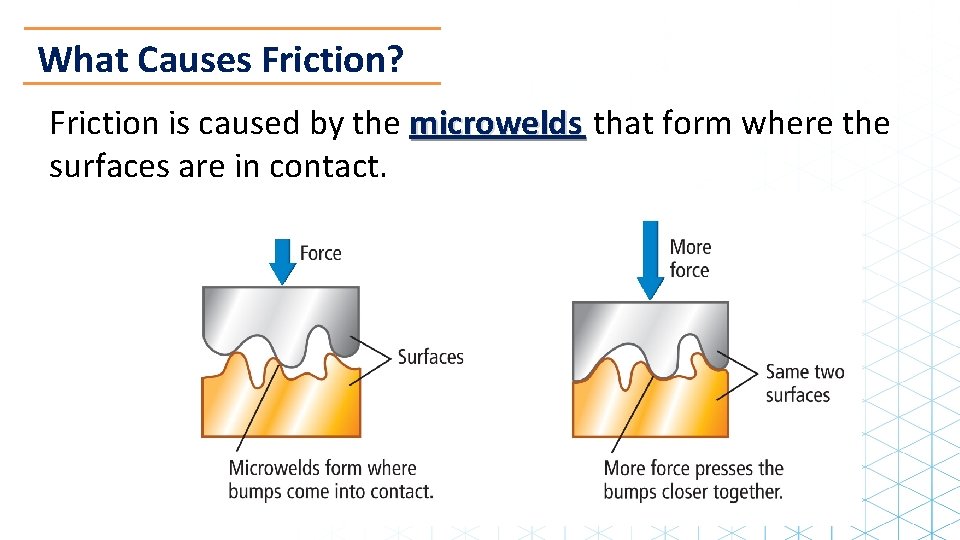 What Causes Friction?

Friction is caused by the microwelds that form where the surfaces are in contact.

Force

Surfaces

Microwelds form where bumps come into contact.

More force

Same two surfaces

More force presses the bumps closer together.